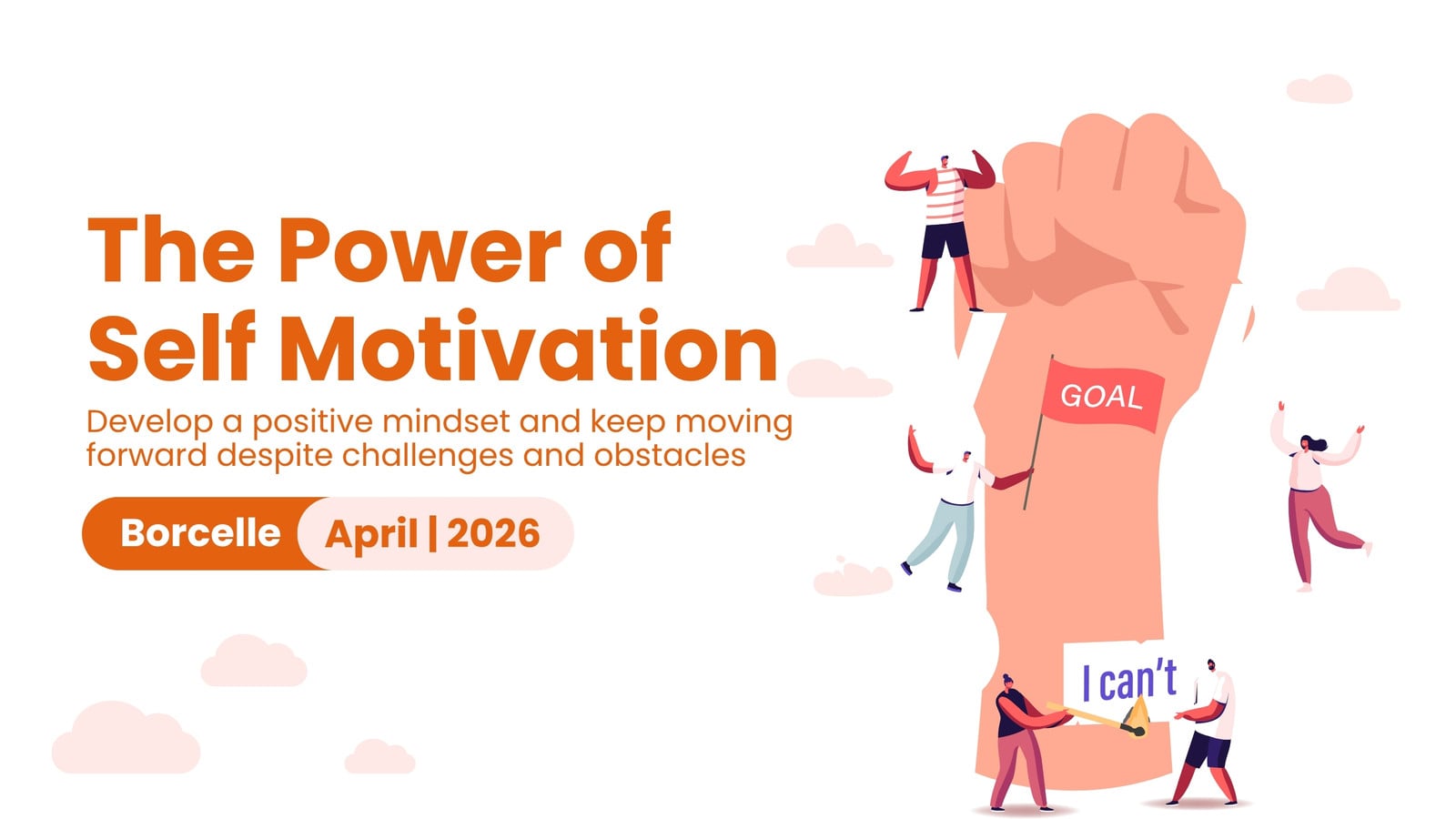 The Power of Self Motivation

Develop a positive mindset and keep moving forward despite challenges and obstacles

Borcelle April | 2026

GOAL

I can't